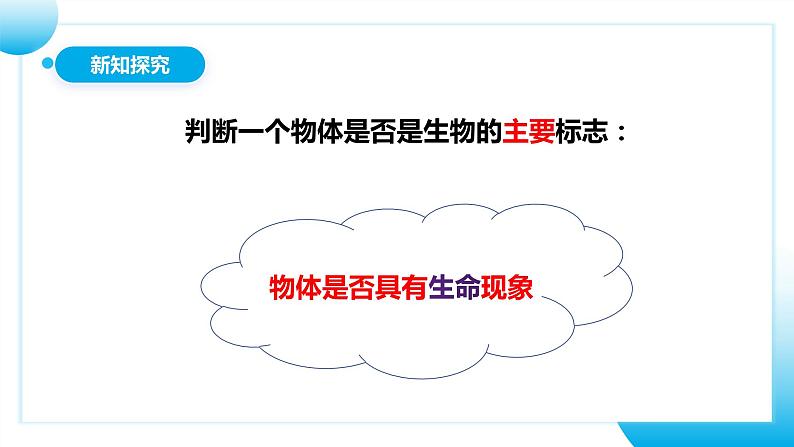 新知探究

判断一个物体是否是生物的主要标志：

物体是否具有生命现象